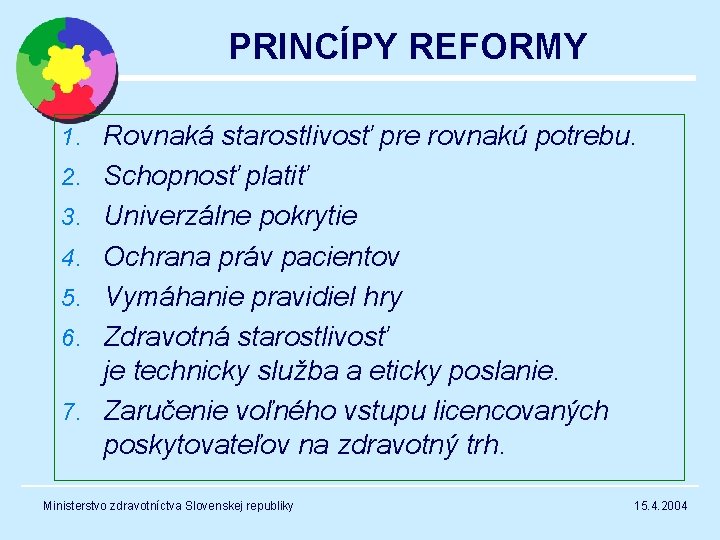 PRINCÍPY REFORMY

1. Rovnaká starostlivosť pre rovnakú potrebu.
2. Schopnosť platiť
3. Univerzálne pokrytie
4. Ochrana práv pacientov
5. Vymáhanie pravidiel hry
6. Zdravotná starostlivosť je technicky služba a eticky poslanie.
7. Zaručenie voľného vstupu licencovaných poskytovateľov na zdravotný trh.

Ministerstvo zdravotníctva Slovenskej republiky

15.4.2004